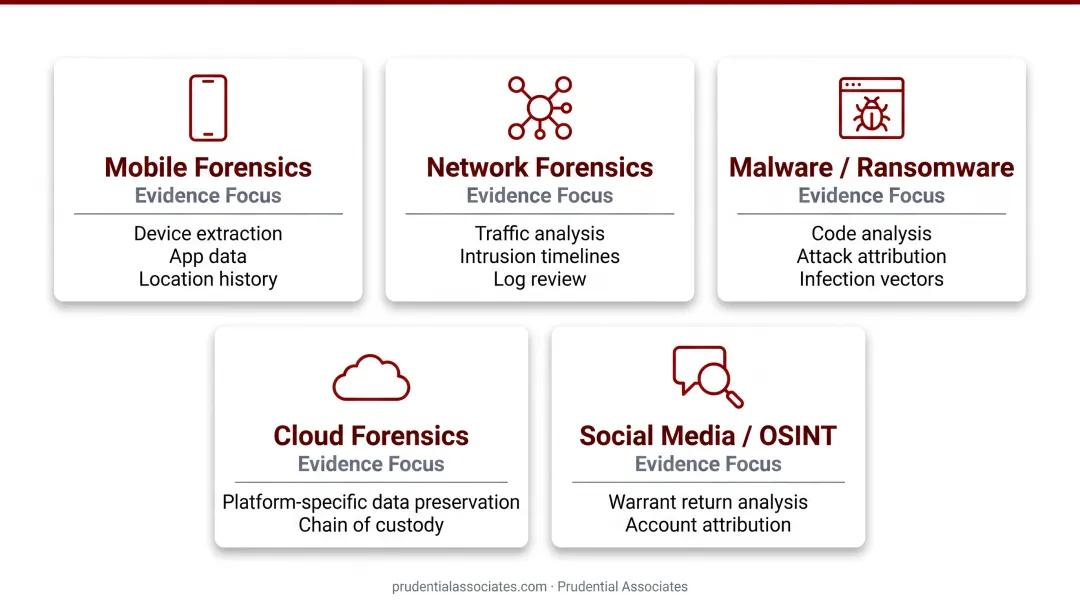 Mobile Forensics
Evidence Focus

Device extraction
App data
Location history

Network Forensics
Evidence Focus

Traffic analysis
Intrusion timelines
Log review

Malware / Ransomware
Evidence Focus

Code analysis
Attack attribution
Infection vectors

Cloud Forensics
Evidence Focus

Platform-specific data preservation
Chain of custody

Social Media / OSINT
Evidence Focus

Warrant return analysis
Account attribution

prudentialassociates.com · Prudential Associates